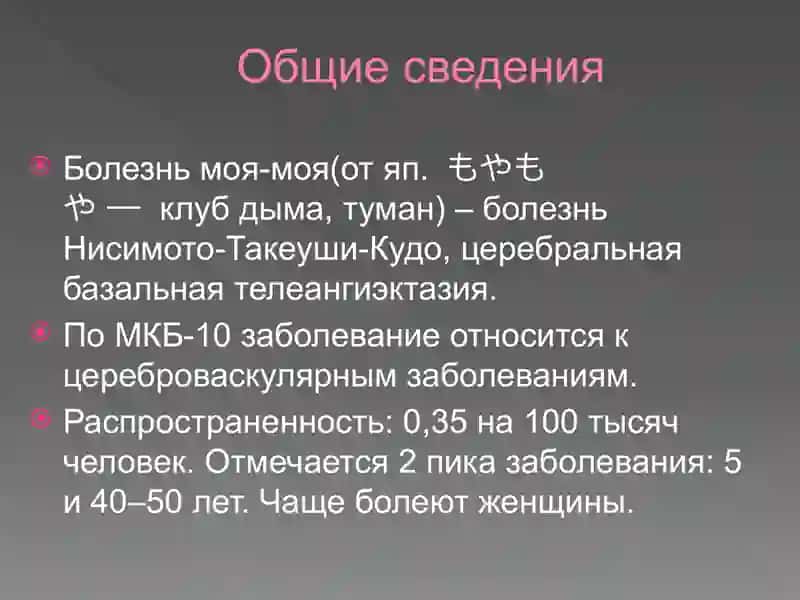 Общие сведения

Болезнь моя-моя(от яп. もやもや — клуб дыма, туман) – болезнь Нисимото-Такеуши-Кудо, церебральная базальная телеангиэктазия.

По МКБ-10 заболевание относится к цереброваскулярным заболеваниям.

Распространенность: 0,35 на 100 тысяч человек. Отмечается 2 пика заболевания: 5 и 40–50 лет. Чаще болеют женщины.